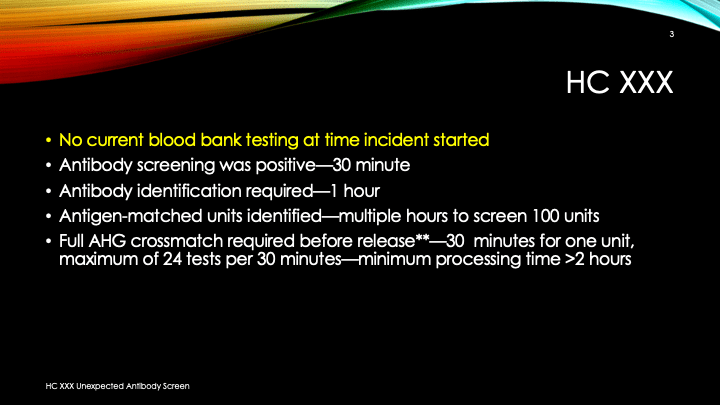 3

HC XXX

• No current blood bank testing at time incident started
• Antibody screening was positive—30 minute
• Antibody identification required—1 hour
• Antigen-matched units identified—multiple hours to screen 100 units
• Full AHG crossmatch required before release**—30 minutes for one unit, maximum of 24 tests per 30 minutes—minimum processing time >2 hours

HC XXX Unexpected Antibody Screen